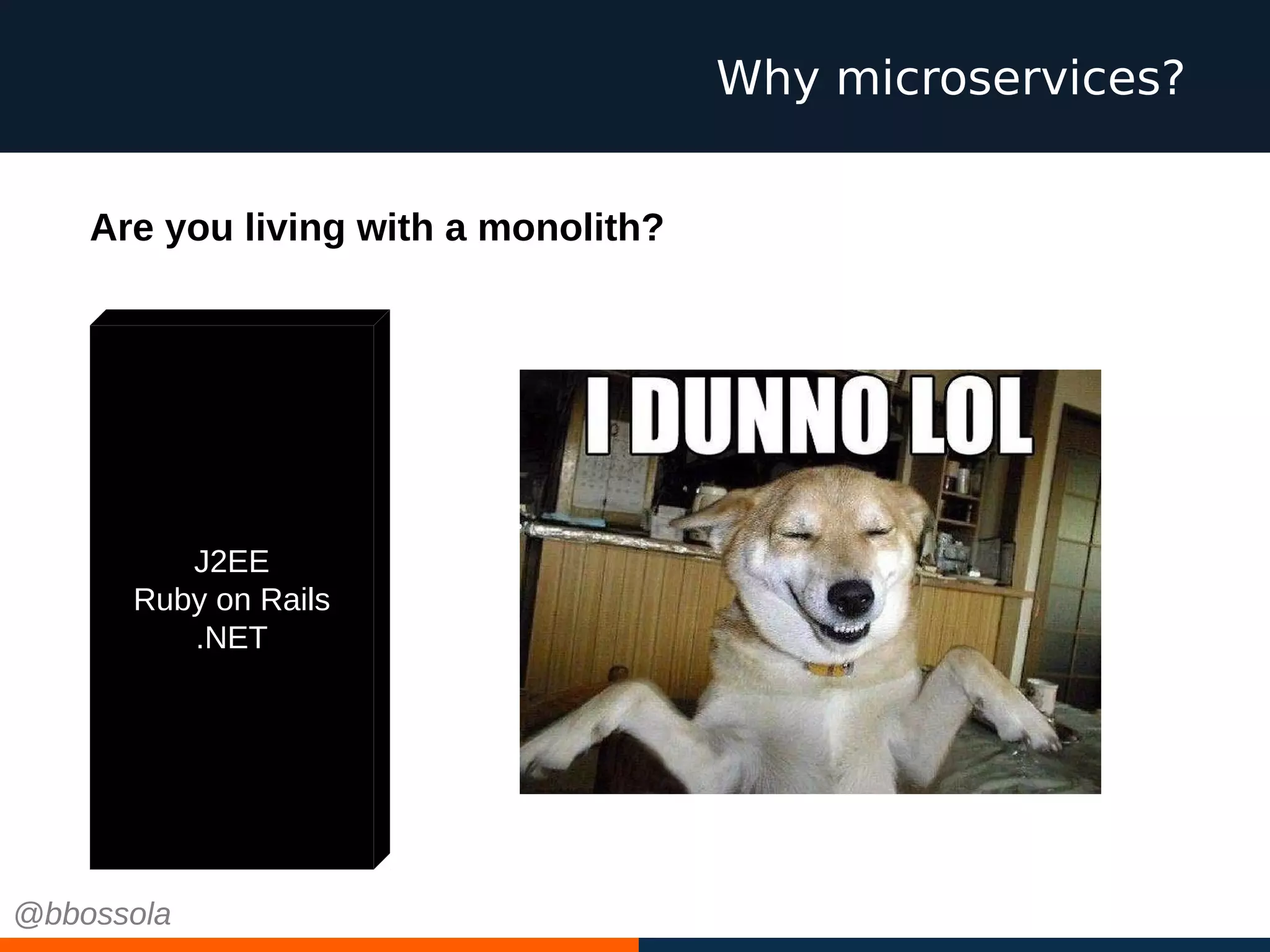 Why microservices?

Are you living with a monolith?

J2EE
Ruby on Rails
.NET

I DUNNO LOL

@bbossola